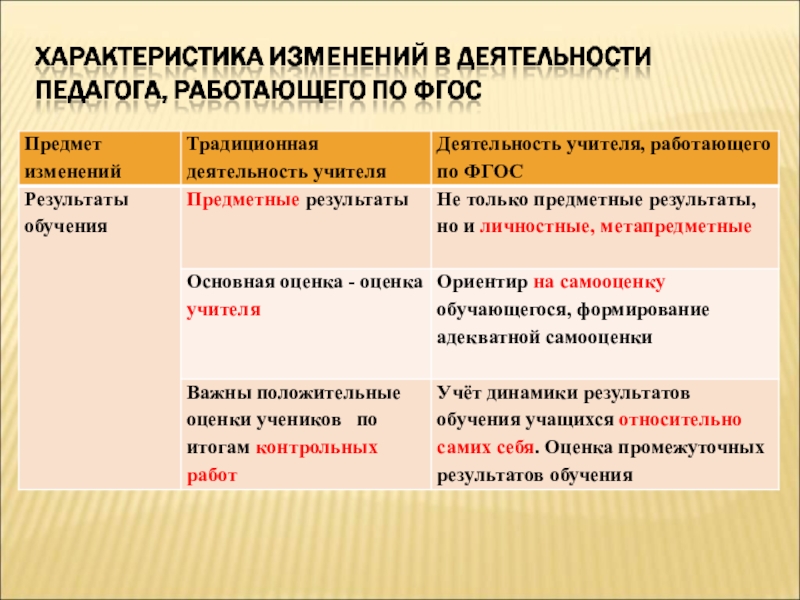 ХАРАКТЕРИСТИКА ИЗМЕНЕНИЙ В ДЕЯТЕЛЬНОСТИ ПЕДАГОГА, РАБОТАЮЩЕГО ПО ФГОС

| Предмет изменений | Традиционная деятельность учителя | Деятельность учителя, работающего по ФГОС |
|---|---|---|
| Результаты обучения | Предметные результаты | Не только предметные результаты, но и личностные, метапредметные |
| | Основная оценка - оценка учителя | Ориентир на самооценку обучающегося, формирование адекватной самооценки |
| | Важны положительные оценки учеников по итогам контрольных работ | Учёт динамики результатов обучения учащихся относительно самих себя. Оценка промежуточных результатов обучения |